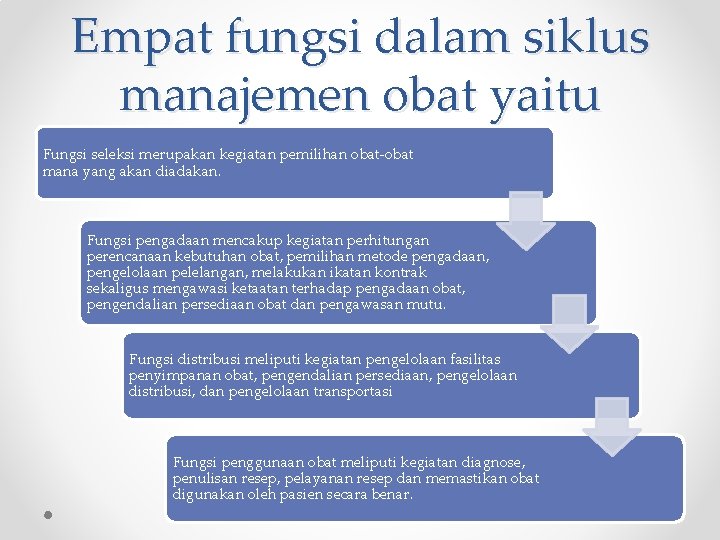 Empat fungsi dalam siklus manajemen obat yaitu

Fungsi seleksi merupakan kegiatan pemilihan obat-obat mana yang akan diadakan.

Fungsi pengadaan mencakup kegiatan perhitungan perencanaan kebutuhan obat, pemilihan metode pengadaan, pengelolaan pelelangan, melakukan ikatan kontrak sekaligus mengawasi ketaatan terhadap pengadaan obat, pengendalian persediaan obat dan pengawasan mutu.

Fungsi distribusi meliputi kegiatan pengelolaan fasilitas penyimpanan obat, pengendalian persediaan, pengelolaan distribusi, dan pengelolaan transportasi

Fungsi penggunaan obat meliputi kegiatan diagnose, penulisan resep, pelayanan resep dan memastikan obat digunakan oleh pasien secara benar.